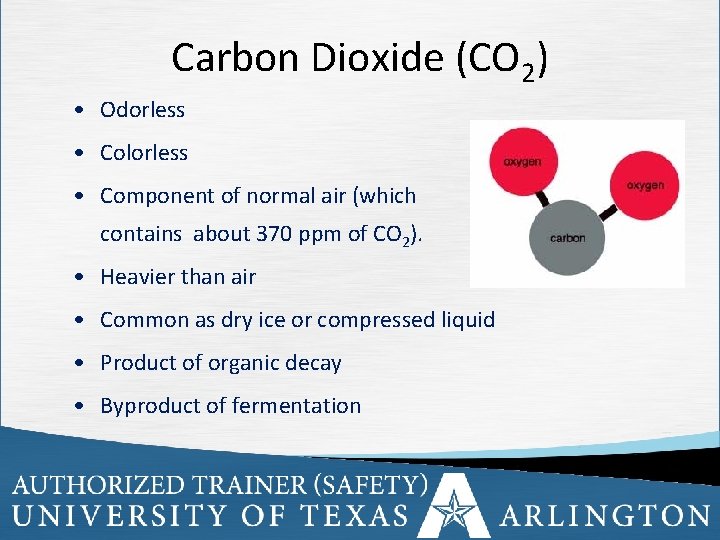 Carbon Dioxide ($CO_2$)

• Odorless
• Colorless
• Component of normal air (which contains about 370 ppm of $CO_2$).
• Heavier than air
• Common as dry ice or compressed liquid
• Product of organic decay
• Byproduct of fermentation

oxygen
oxygen
carbon

AUTHORIZED TRAINER (SAFETY)
UNIVERSITY OF TEXAS ARLINGTON